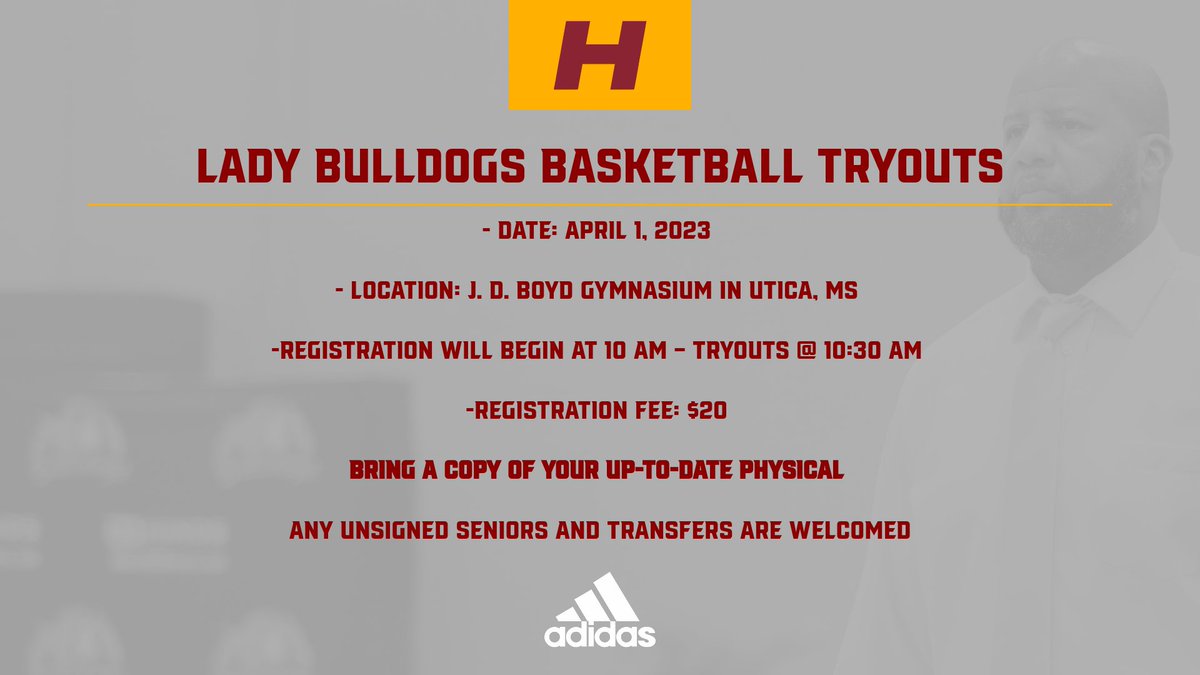 H

LADY BULLDOGS BASKETBALL TRYOUTS

- DATE: APRIL 1, 2023

- LOCATION: J. D. BOYD GYMNASIUM IN UTICA, MS

-REGISTRATION WILL BEGIN AT 10 AM – TRYOUTS @ 10:30 AM

-REGISTRATION FEE: $20

BRING A COPY OF YOUR UP-TO-DATE PHYSICAL

ANY UNSIGNED SENIORS AND TRANSFERS ARE WELCOMED

adidas